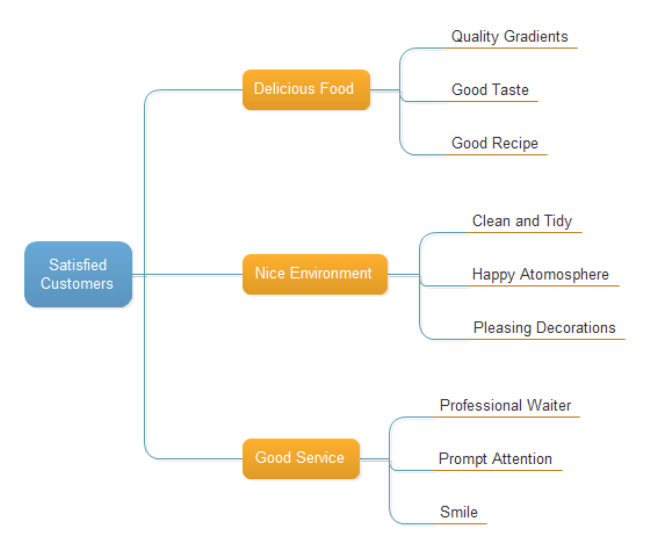 Satisfied Customers

Delicious Food

Quality Gradients

Good Taste

Good Recipe

Nice Environment

Clean and Tidy

Happy Atomosphere

Pleasing Decorations

Good Service

Professional Waiter

Prompt Attention

Smile